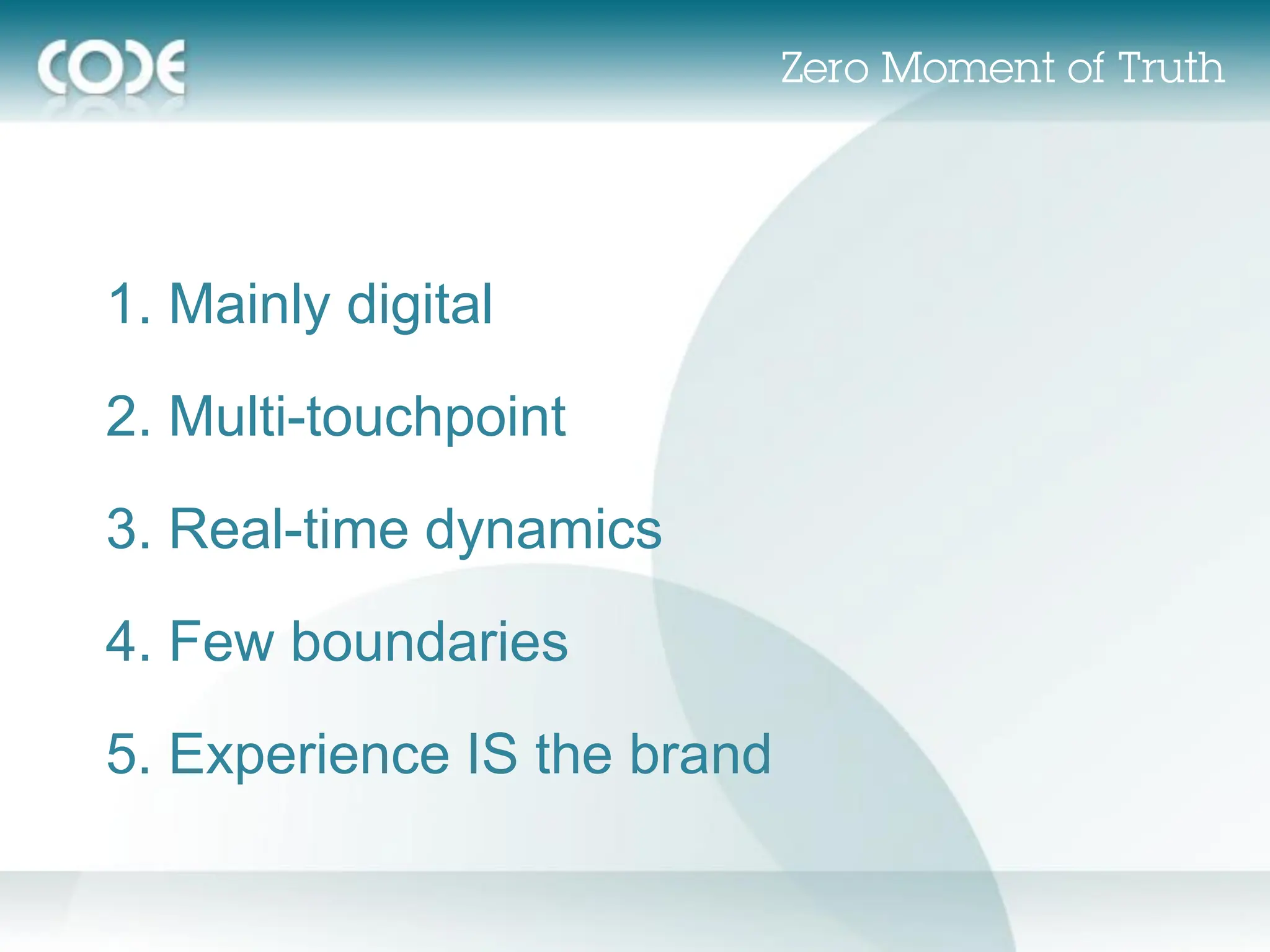 CODE

Zero Moment of Truth

1. Mainly digital

2. Multi-touchpoint

3. Real-time dynamics

4. Few boundaries

5. Experience IS the brand